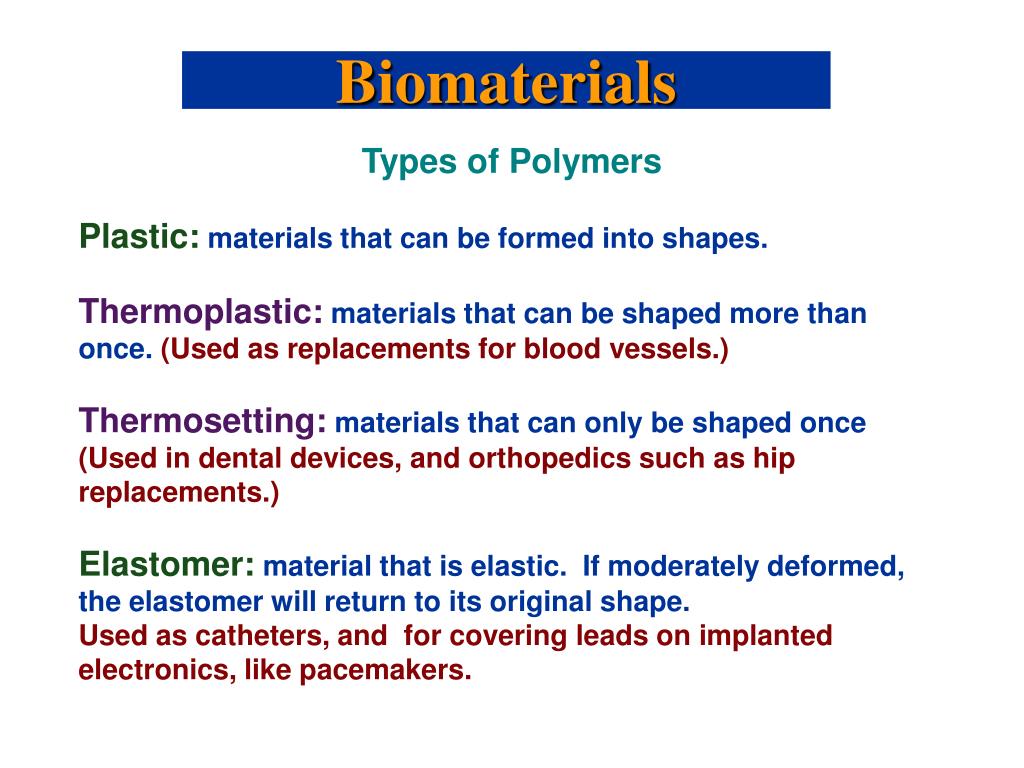 Biomaterials

Types of Polymers

Plastic: materials that can be formed into shapes.

Thermoplastic: materials that can be shaped more than once. (Used as replacements for blood vessels.)

Thermosetting: materials that can only be shaped once (Used in dental devices, and orthopedics such as hip replacements.)

Elastomer: material that is elastic. If moderately deformed, the elastomer will return to its original shape.
Used as catheters, and for covering leads on implanted electronics, like pacemakers.